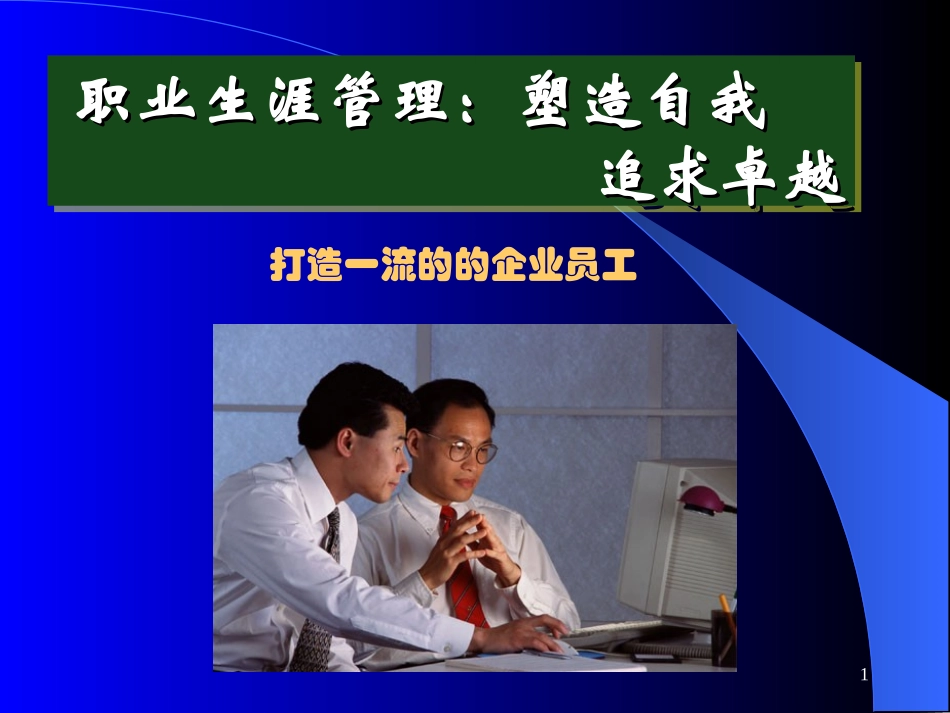 职业生涯管理：塑造自我
追求卓越

打造一流的的企业员工

1